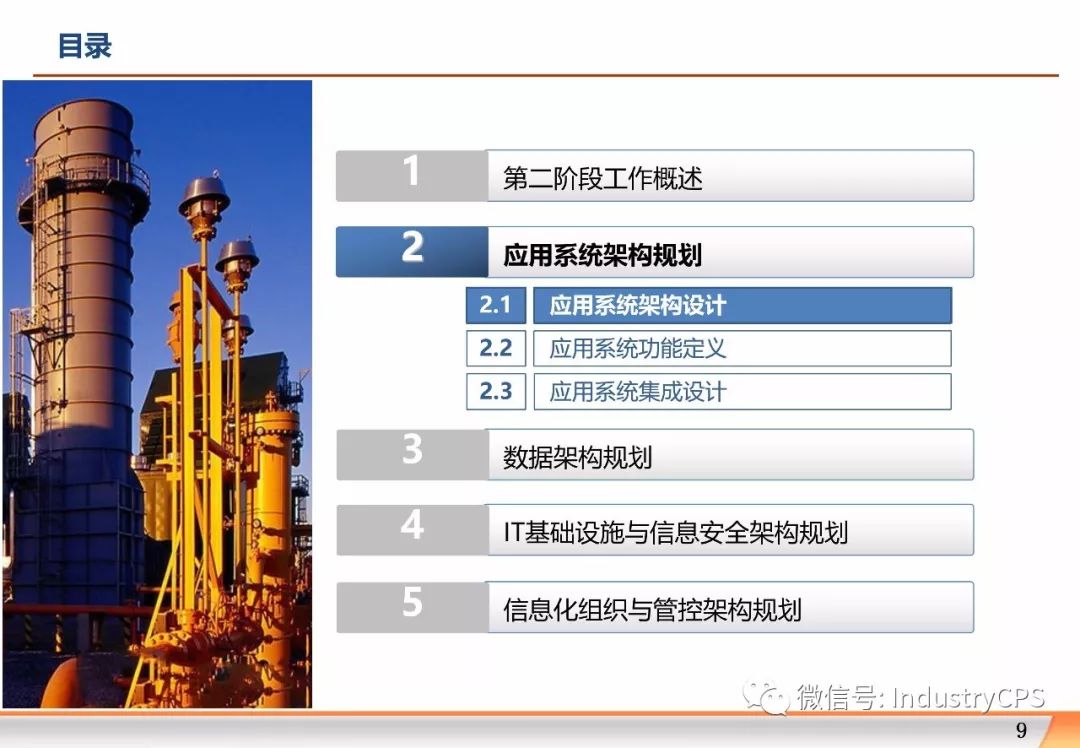 目录

1 第二阶段工作概述

2 应用系统架构规划

2.1 应用系统架构设计

2.2 应用系统功能定义

2.3 应用系统集成设计

3 数据架构规划

4 IT基础设施与信息安全架构规划

5 信息化组织与管控架构规划

微信号: IndustryCPS

9